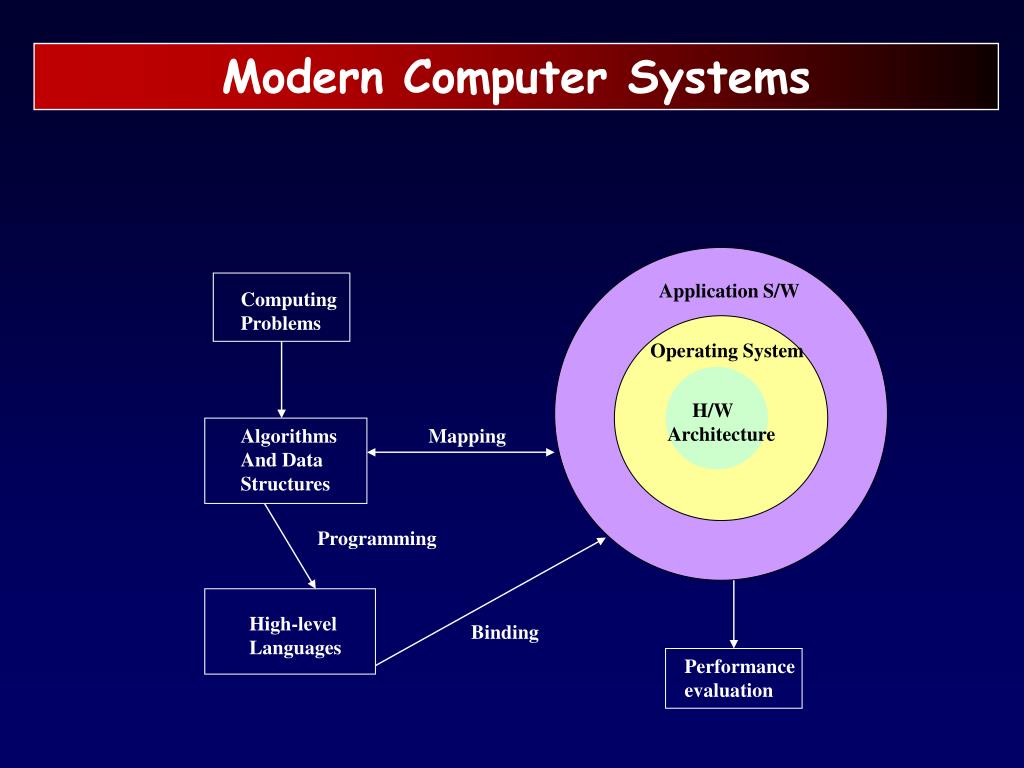 Modern Computer Systems

Computing Problems

Algorithms And Data Structures

Mapping

Programming

High-level Languages

Binding

Application S/W

Operating System

H/W Architecture

Performance evaluation